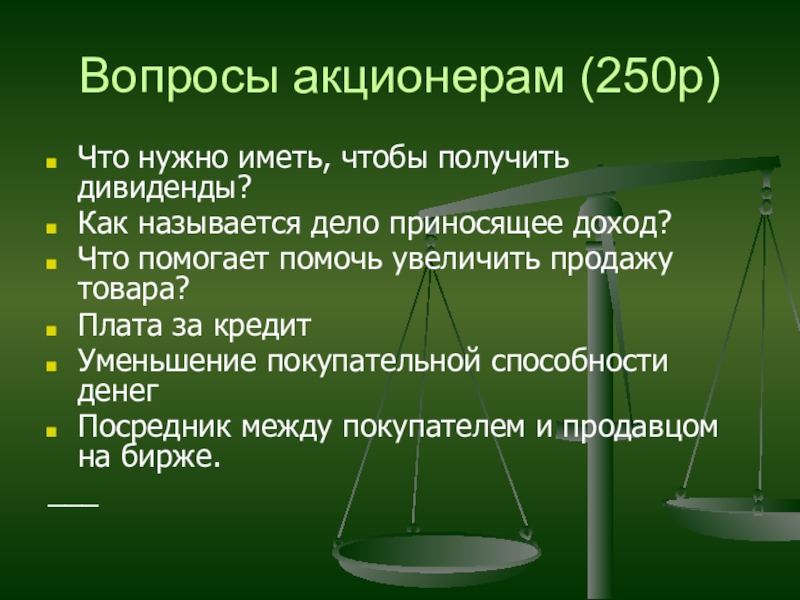 Вопросы акционерам (250р)

- Что нужно иметь, чтобы получить дивиденды?
- Как называется дело приносящее доход?
- Что помогает помочь увеличить продажу товара?
- Плата за кредит
- Уменьшение покупательной способности денег
- Посредник между покупателем и продавцом на бирже.